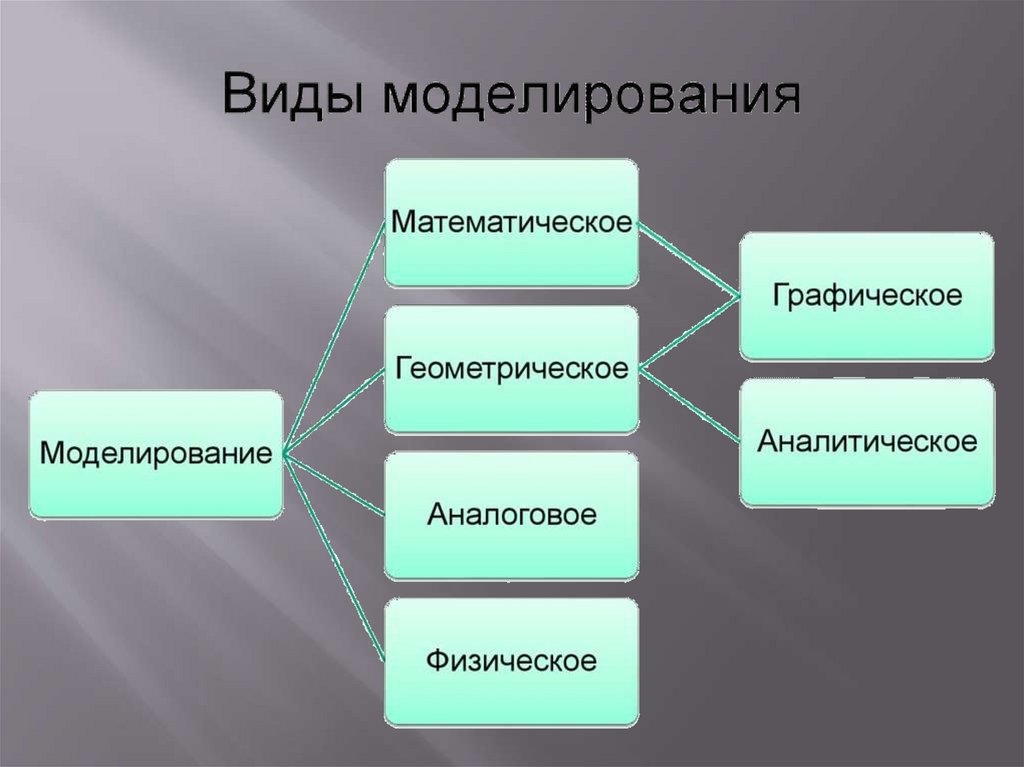 Виды моделирования

Моделирование

Математическое

Геометрическое

Аналоговое

Физическое

Графическое

Аналитическое